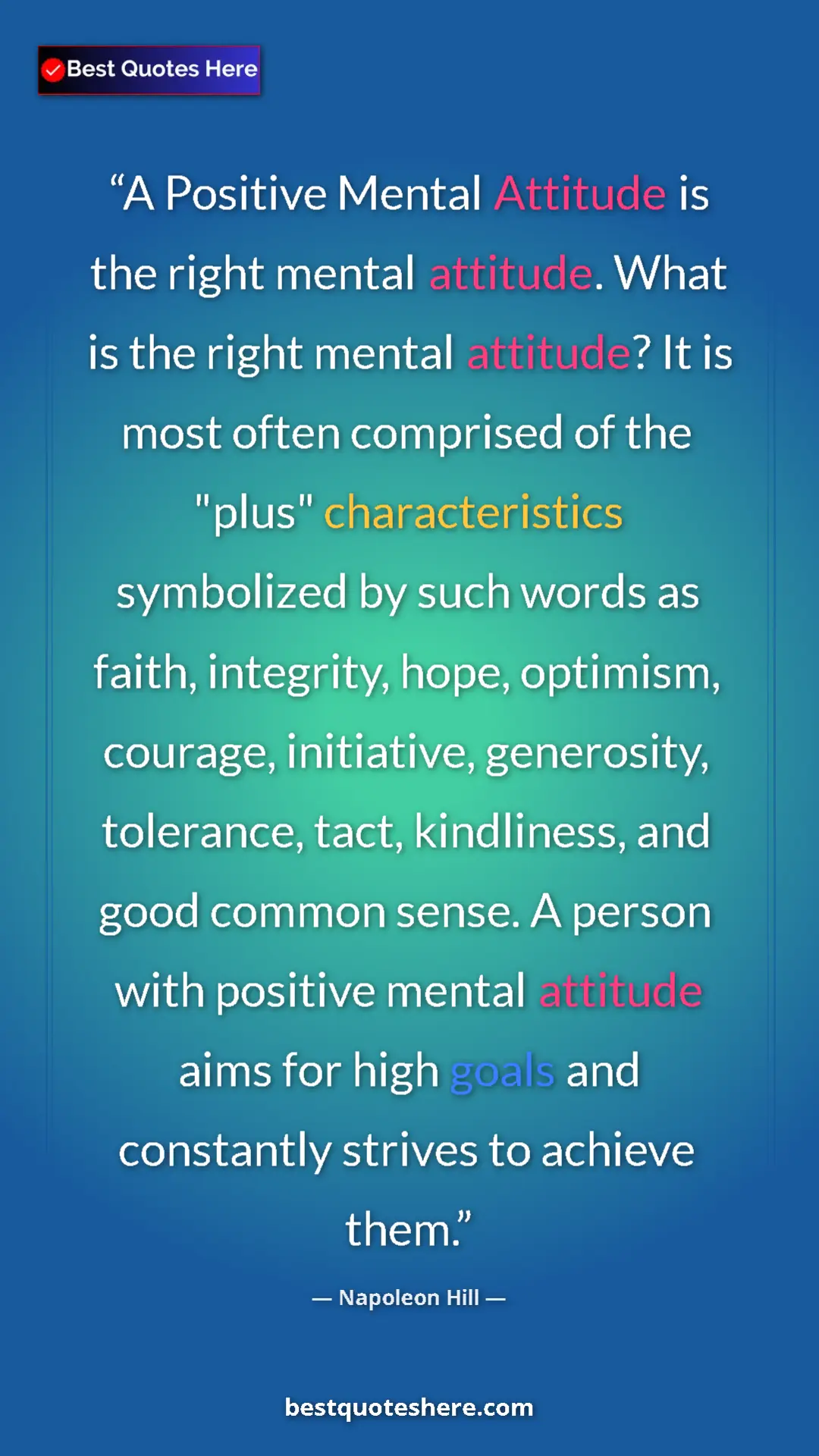 Best Quotes Here

“A Positive Mental Attitude is the right mental attitude. What is the right mental attitude? It is most often comprised of the "plus" characteristics symbolized by such words as faith, integrity, hope, optimism, courage, initiative, generosity, tolerance, tact, kindliness, and good common sense. A person with positive mental attitude aims for high goals and constantly strives to achieve them.”

— Napoleon Hill —

bestquoteshere.com